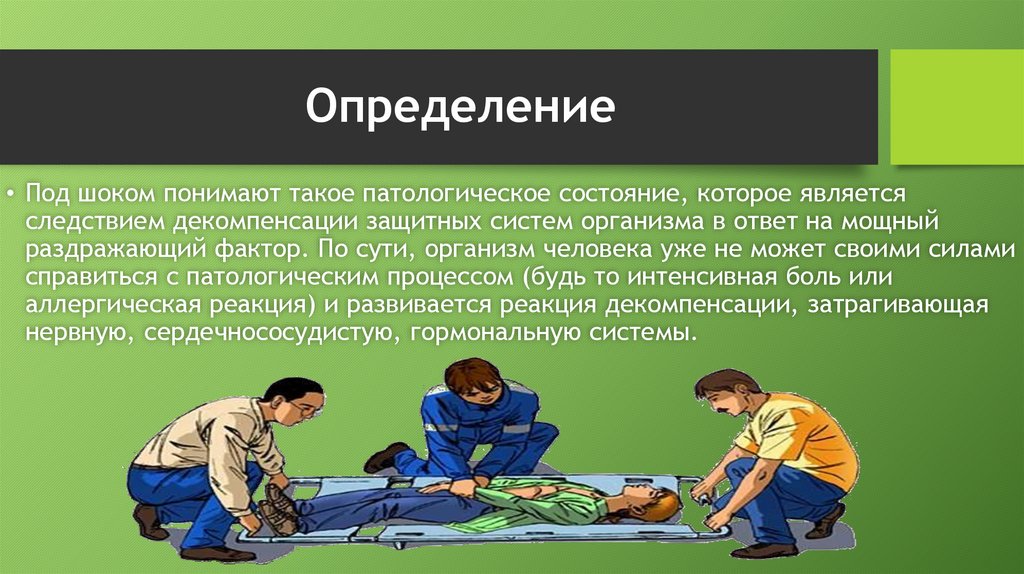 Определение

• Под шоком понимают такое патологическое состояние, которое является следствием декомпенсации защитных систем организма в ответ на мощный раздражающий фактор. По сути, организм человека уже не может своими силами справиться с патологическим процессом (будь то интенсивная боль или аллергическая реакция) и развивается реакция декомпенсации, затрагивающая нервную, сердечнососудистую, гормональную системы.